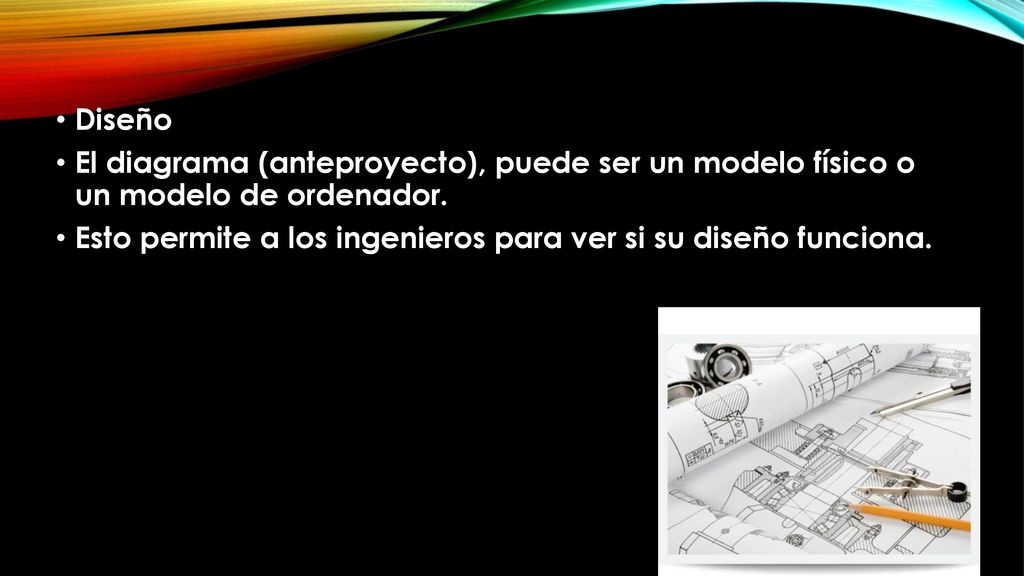 • Diseño
• El diagrama (anteproyecto), puede ser un modelo físico o un modelo de ordenador.
• Esto permite a los ingenieros para ver si su diseño funciona.